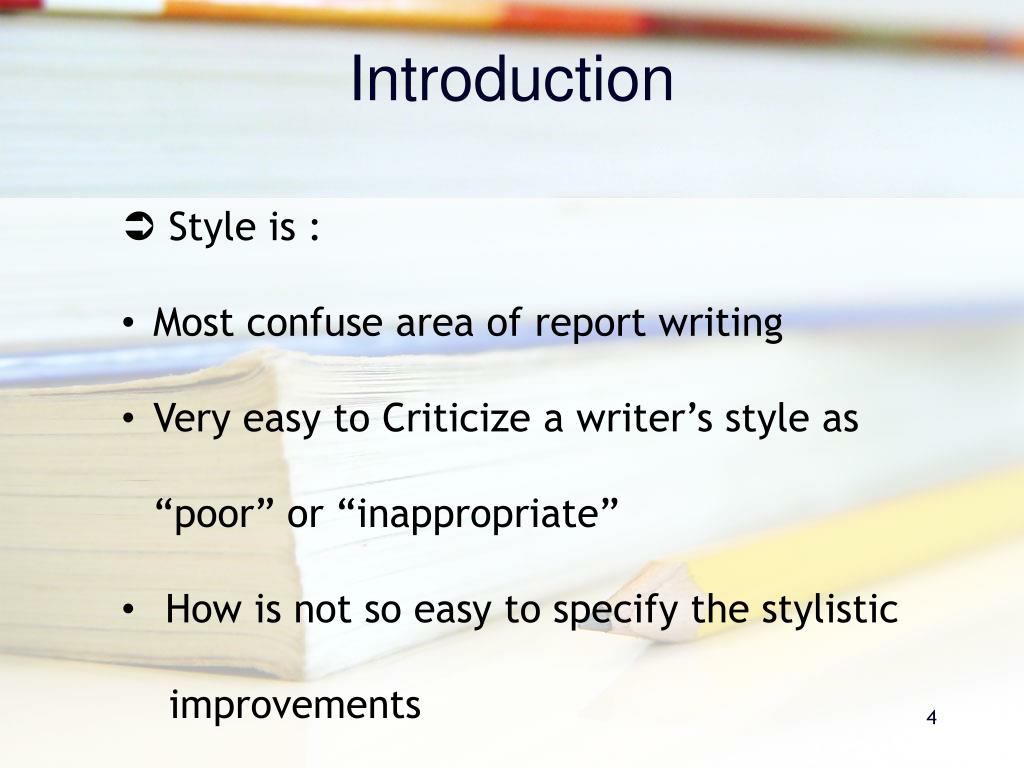 Introduction

➲ Style is :

• Most confuse area of report writing

• Very easy to Criticize a writer’s style as “poor” or “inappropriate”

• How is not so easy to specify the stylistic improvements

4